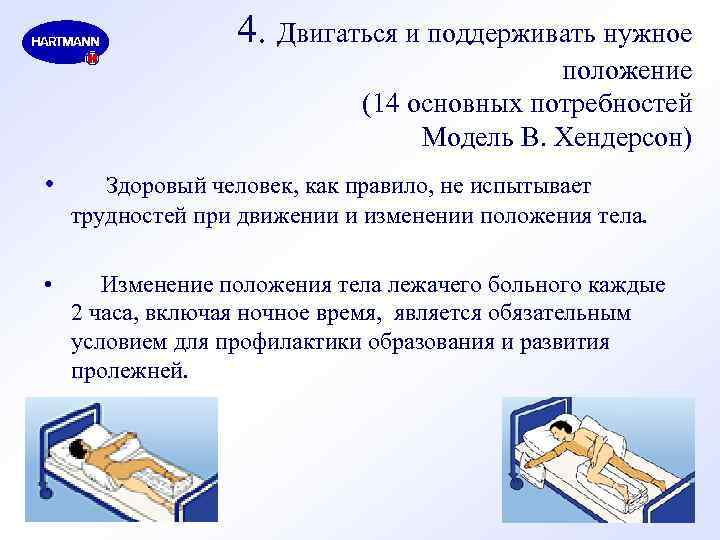 HARTMANN

4. Двигаться и поддерживать нужное положение (14 основных потребностей Модель В. Хендерсон)

• Здоровый человек, как правило, не испытывает трудностей при движении и изменении положения тела.

• Изменение положения тела лежачего больного каждые 2 часа, включая ночное время, является обязательным условием для профилактики образования и развития пролежней.